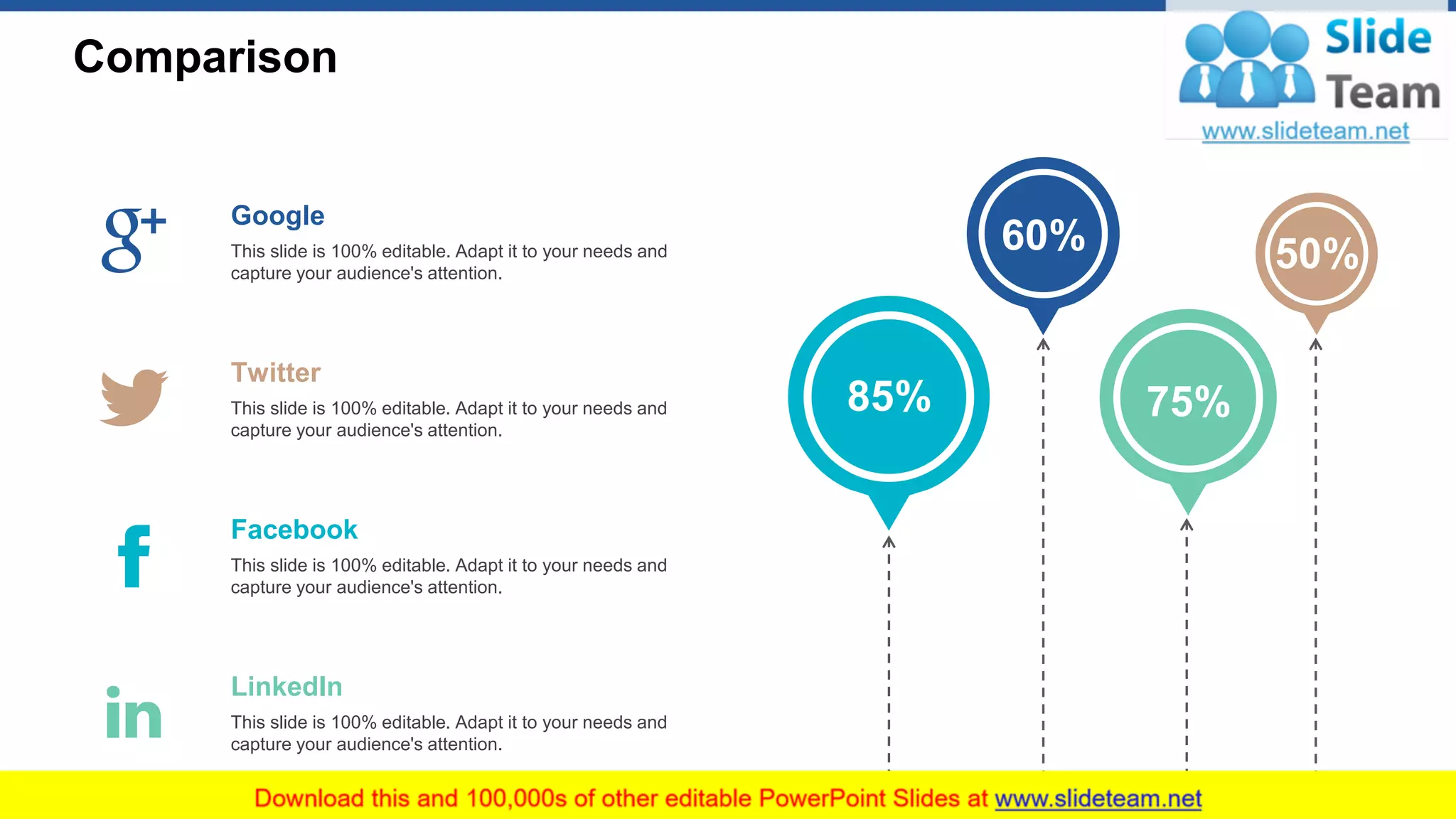 Comparison

Slide Team
www.slideteam.net

g+

Google
This slide is 100% editable. Adapt it to your needs and capture your audience's attention.

Twitter
This slide is 100% editable. Adapt it to your needs and capture your audience's attention.

f

Facebook
This slide is 100% editable. Adapt it to your needs and capture your audience's attention.

in

LinkedIn
This slide is 100% editable. Adapt it to your needs and capture your audience's attention.

85%

60%

75%

50%

Download this and 100,000s of other editable PowerPoint Slides at www.slideteam.net